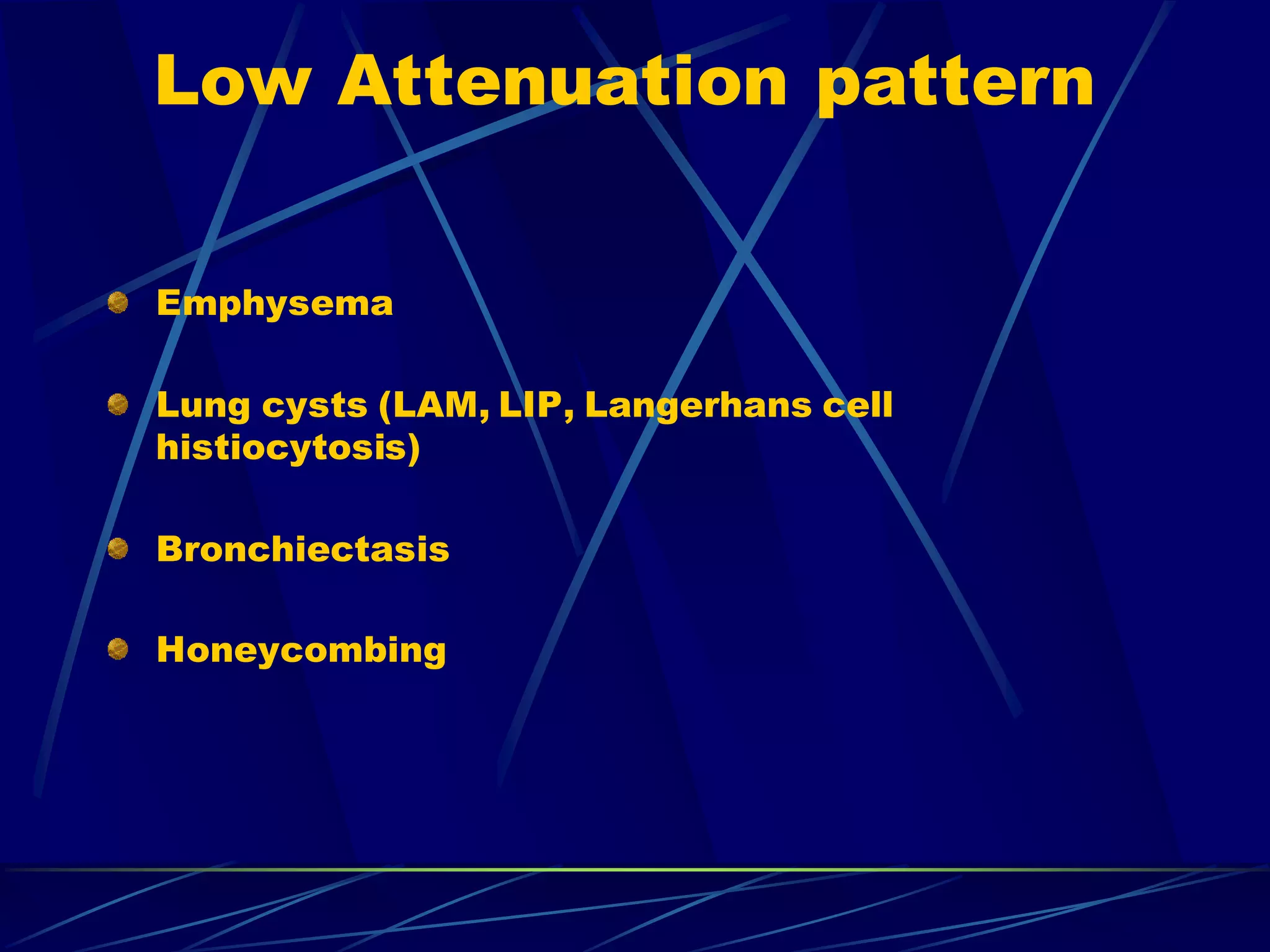 Low Attenuation pattern

Emphysema

Lung cysts (LAM, LIP, Langerhans cell histiocytosis)

Bronchiectasis

Honeycombing